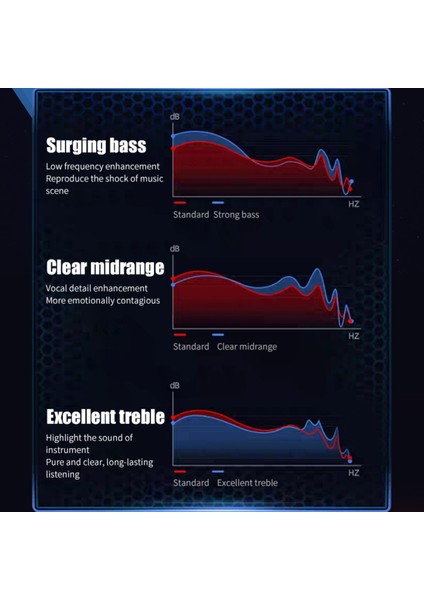 Surging bass
Low frequency enhancement
Reproduce the shock of music scene

dB
HZ
Standard Strong bass

Clear midrange
Vocal detail enhancement
More emotionally contagious

dB
HZ
Standard Clear midrange

Excellent treble
Highlight the sound of instrument
Pure and clear, long-lasting listening

dB
HZ
Standard Excellent treble